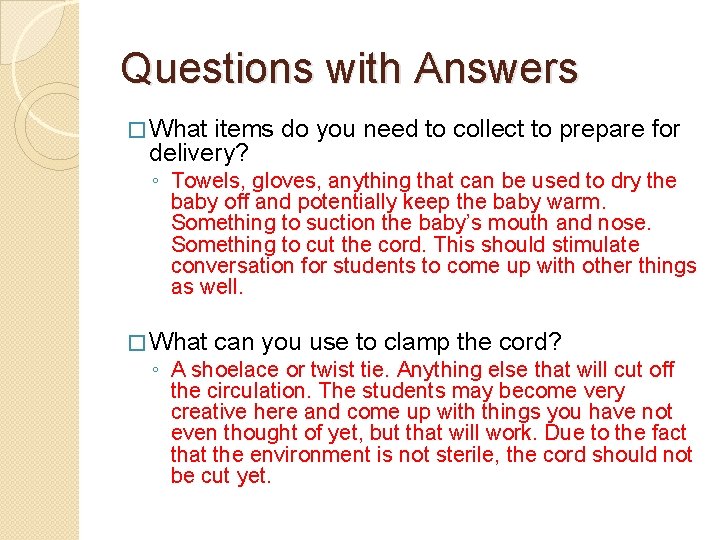 Questions with Answers

□ What items do you need to collect to prepare for delivery?

◦ Towels, gloves, anything that can be used to dry the baby off and potentially keep the baby warm. Something to suction the baby's mouth and nose. Something to cut the cord. This should stimulate conversation for students to come up with other things as well.

□ What can you use to clamp the cord?

◦ A shoelace or twist tie. Anything else that will cut off the circulation. The students may become very creative here and come up with things you have not even thought of yet, but that will work. Due to the fact that the environment is not sterile, the cord should not be cut yet.